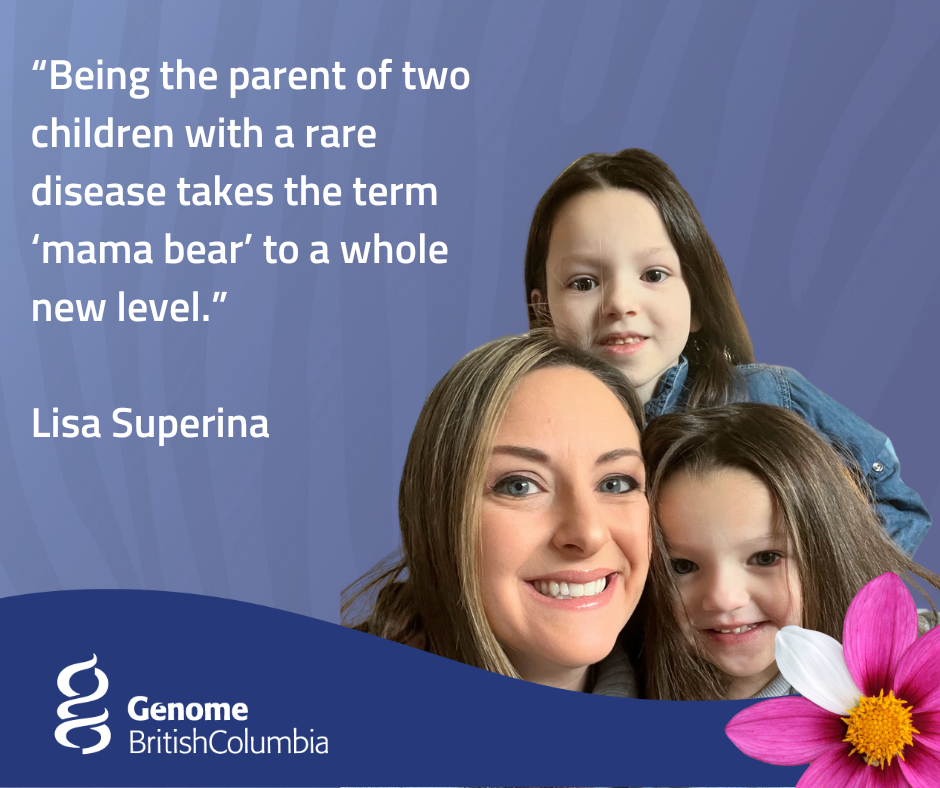 “Being the parent of two children with a rare disease takes the term ‘mama bear’ to a whole new level.”

Lisa Superina

Genome
BritishColumbia